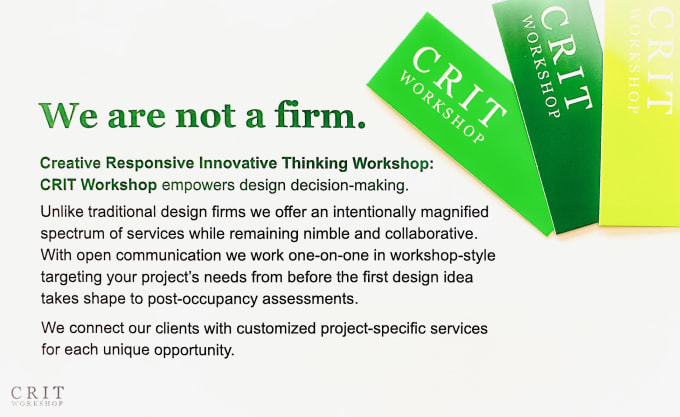 CRIT
WORKSHOP

CRIT
WORKSHOP

CRIT
WORKSHOP

We are not a firm.

Creative Responsive Innovative Thinking Workshop:
CRIT Workshop empowers design decision-making.

Unlike traditional design firms we offer an intentionally magnified spectrum of services while remaining nimble and collaborative. With open communication we work one-on-one in workshop-style targeting your project's needs from before the first design idea takes shape to post-occupancy assessments.

We connect our clients with customized project-specific services for each unique opportunity.

CRIT
WORKSHOP